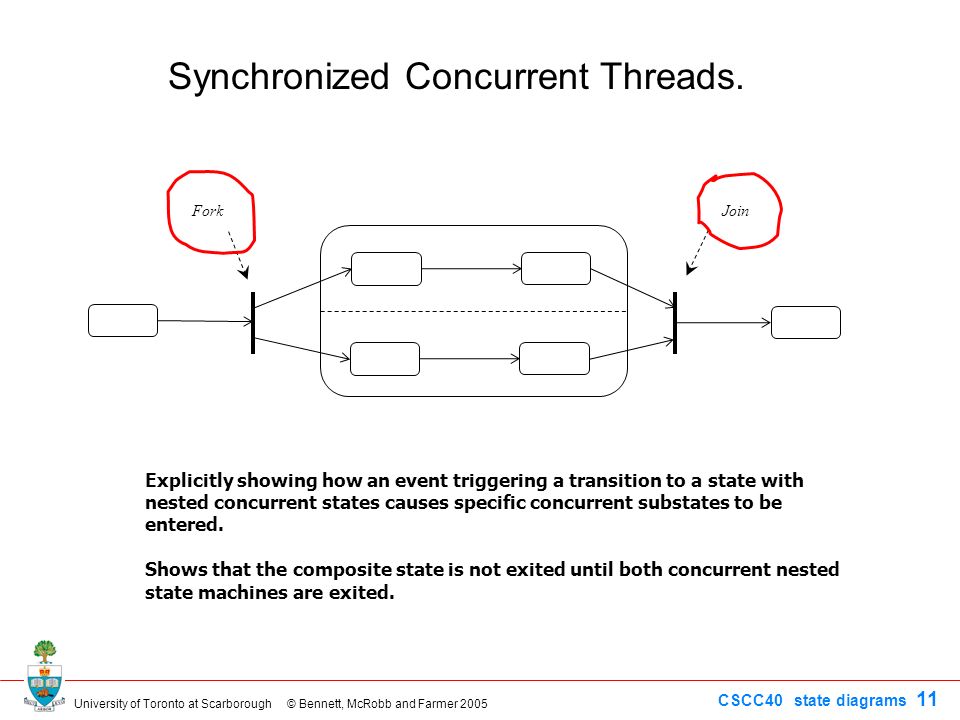 Synchronized Concurrent Threads.

Fork

Join

Explicitly showing how an event triggering a transition to a state with nested concurrent states causes specific concurrent substates to be entered.

Shows that the composite state is not exited until both concurrent nested state machines are exited.

University of Toronto at Scarborough © Bennett, McRobb and Farmer 2005

CSCC40 state diagrams 11